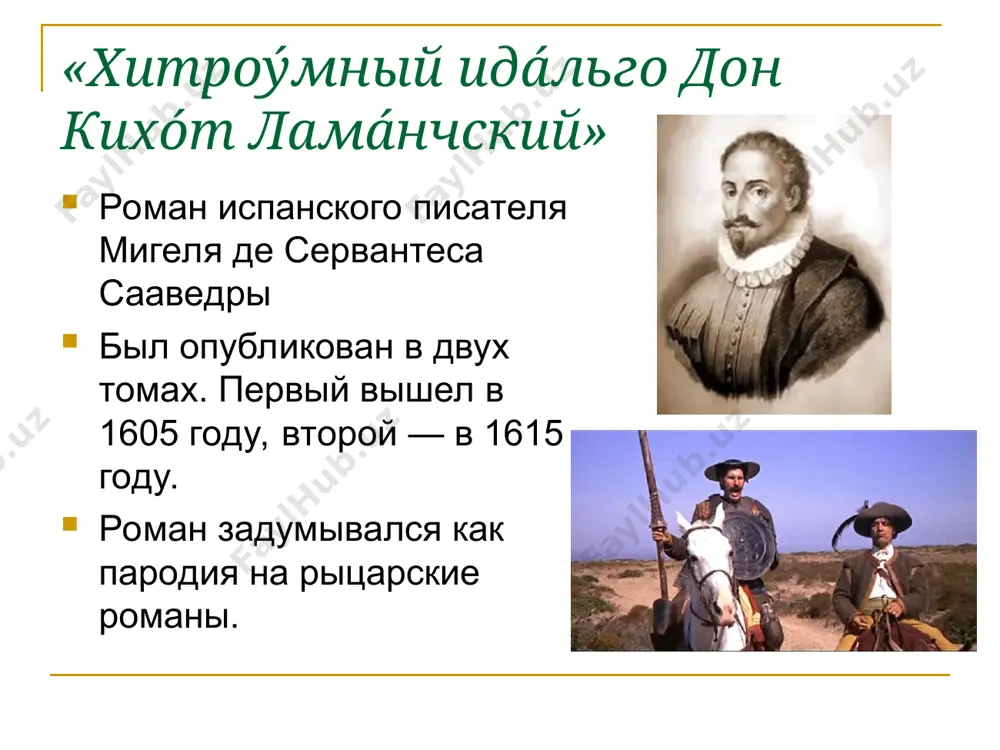 «Хитроу́мный ида́льго Дон Кихо́т Лама́нчский»

Роман испанского писателя Мигеля де Сервантеса Сааведры

Был опубликован в двух томах. Первый вышел в 1605 году, второй — в 1615 году.

Роман задумывался как пародия на рыцарские романы.

FaylHub.uz